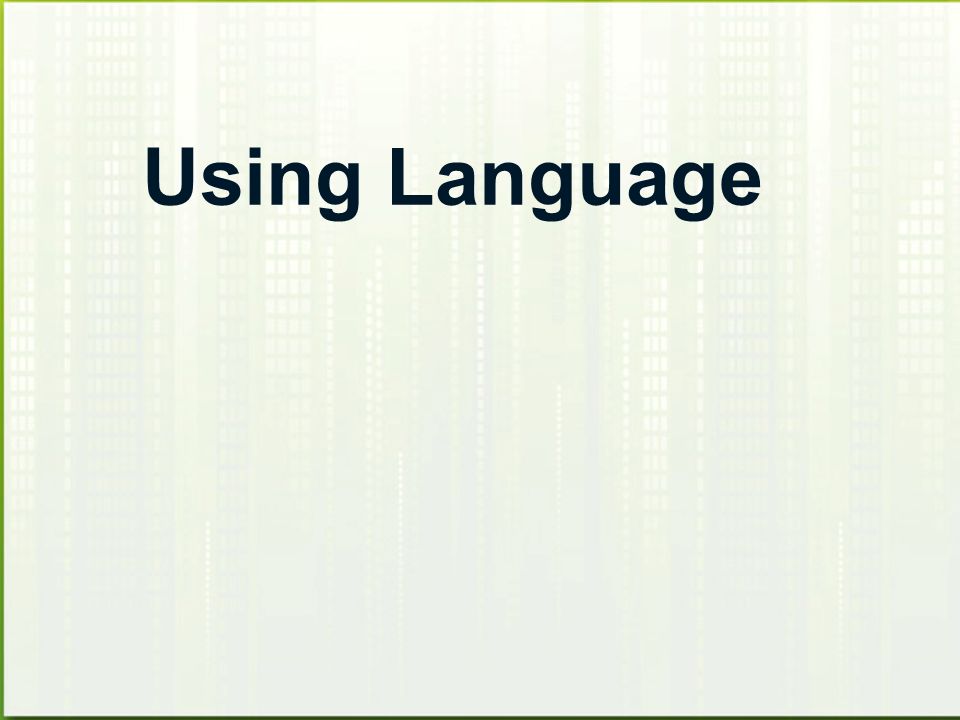 Using Language